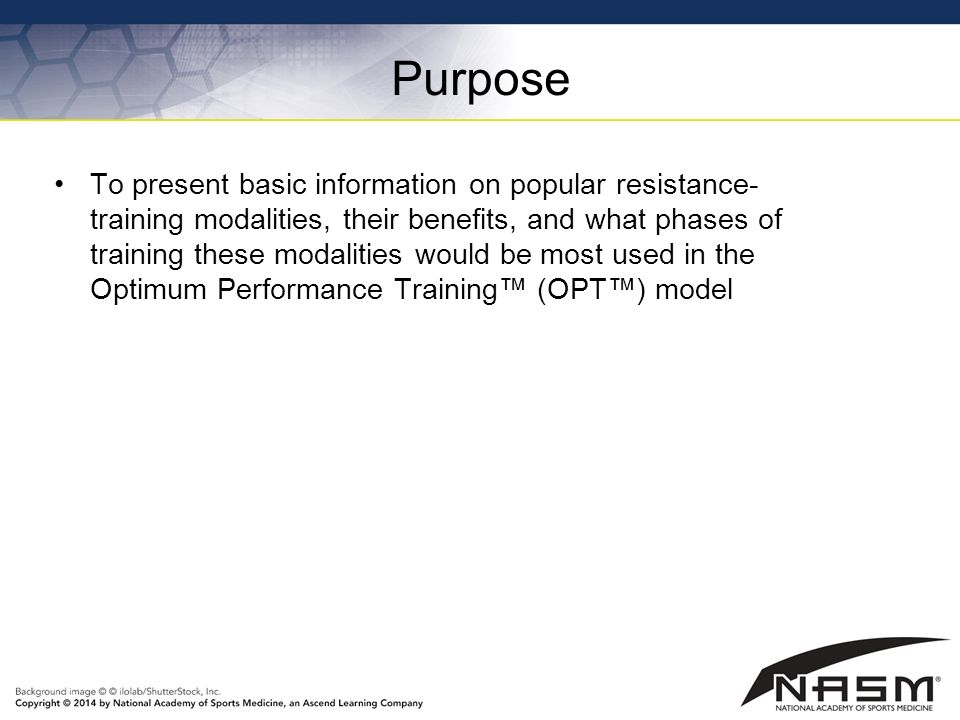 Purpose

• To present basic information on popular resistance-training modalities, their benefits, and what phases of training these modalities would be most used in the Optimum Performance Training™ (OPT™) model

Background image © © ilolab/ShutterStock, Inc.
Copyright © 2014 by National Academy of Sports Medicine, an Ascend Learning Company

NASM®
NATIONAL ACADEMY OF SPORTS MEDICINE